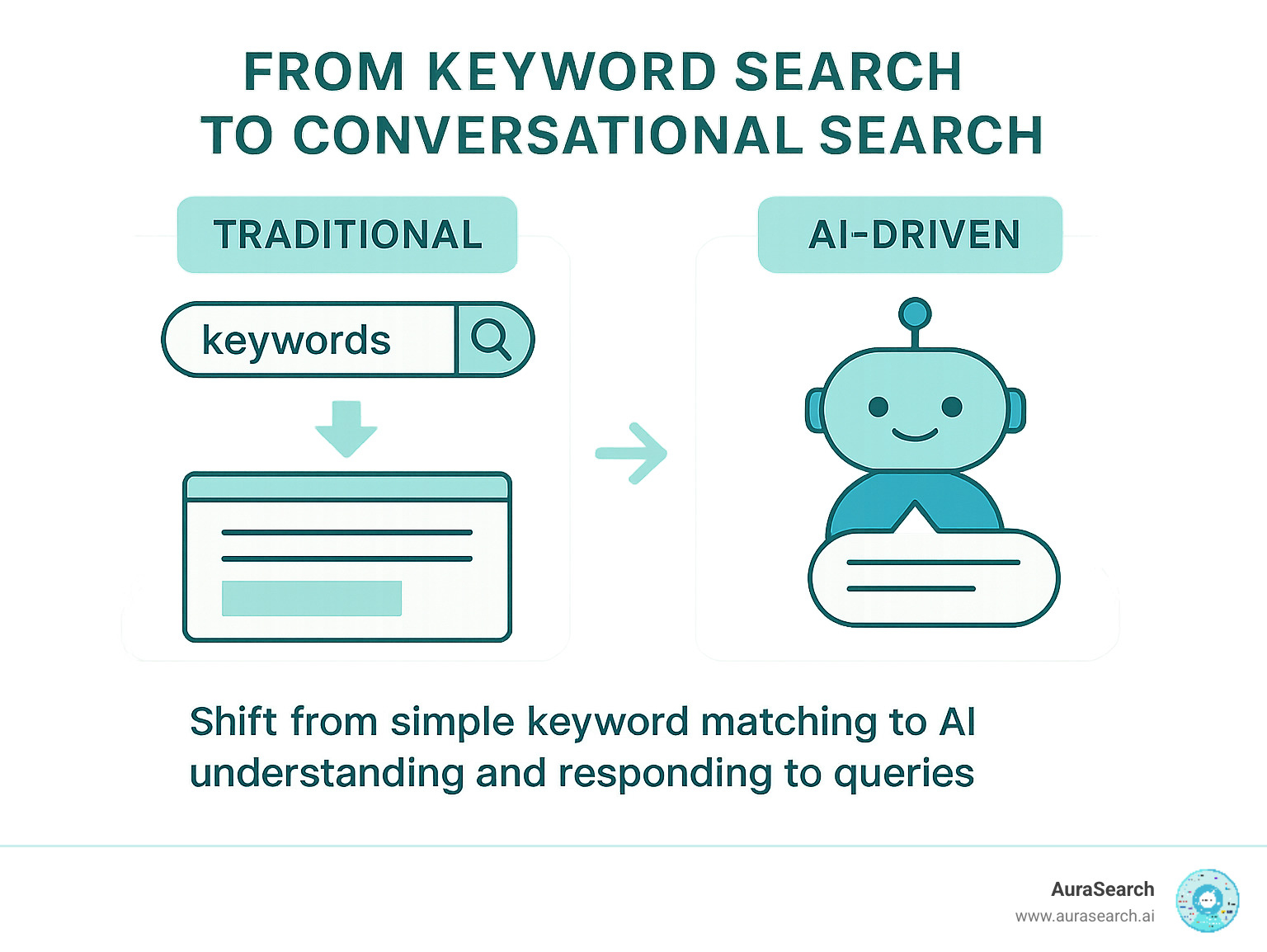 FROM KEYWORD SEARCH TO CONVERSATIONAL SEARCH

TRADITIONAL

keywords

AI-DRIVEN

Shift from simple keyword matching to AI understanding and responding to queries

AuraSearch
www.aurasearch.ai